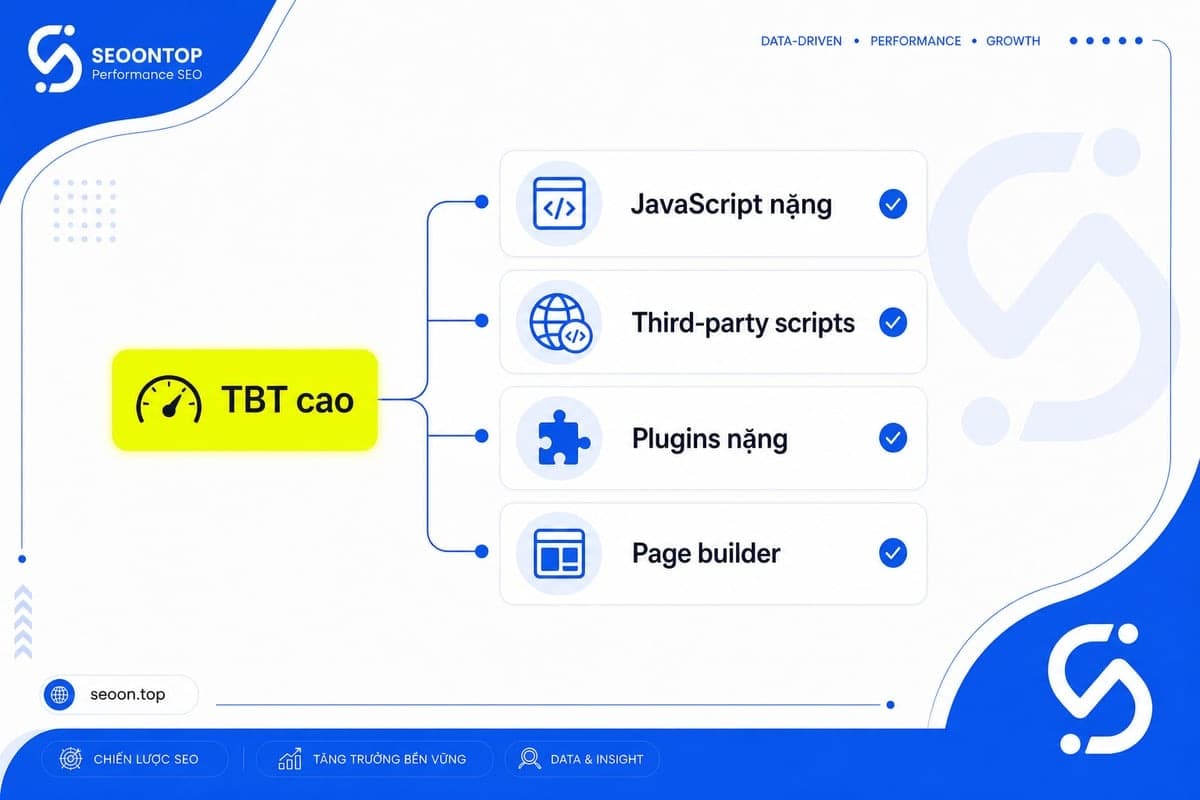 SEOONTOP
Performance SEO

DATA-DRIVEN • PERFORMANCE • GROWTH

TBT cao

JavaScript nặng

Third-party scripts

Plugins nặng

Page builder

seoon.top

CHIẾN LƯỢC SEO

TĂNG TRƯỞNG BỀN VỮNG

DATA & INSIGHT